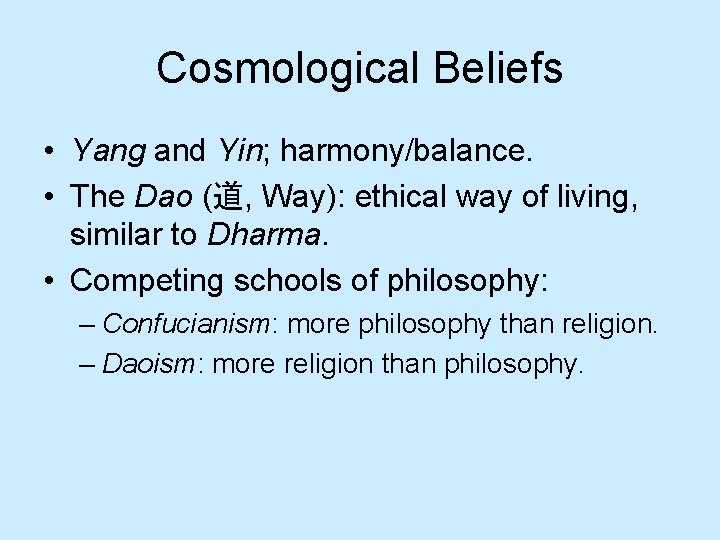 Cosmological Beliefs

• Yang and Yin; harmony/balance.
• The Dao (道, Way): ethical way of living, similar to Dharma.
• Competing schools of philosophy:
– Confucianism: more philosophy than religion.
– Daoism: more religion than philosophy.